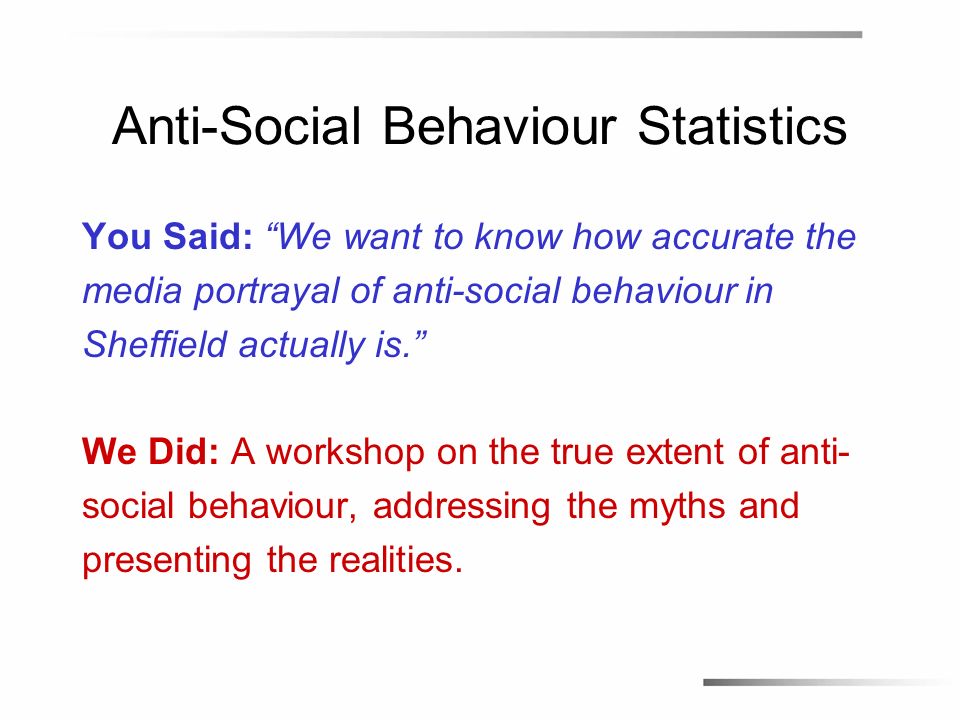 Anti-Social Behaviour Statistics

You Said: “We want to know how accurate the media portrayal of anti-social behaviour in Sheffield actually is.”

We Did: A workshop on the true extent of anti-social behaviour, addressing the myths and presenting the realities.